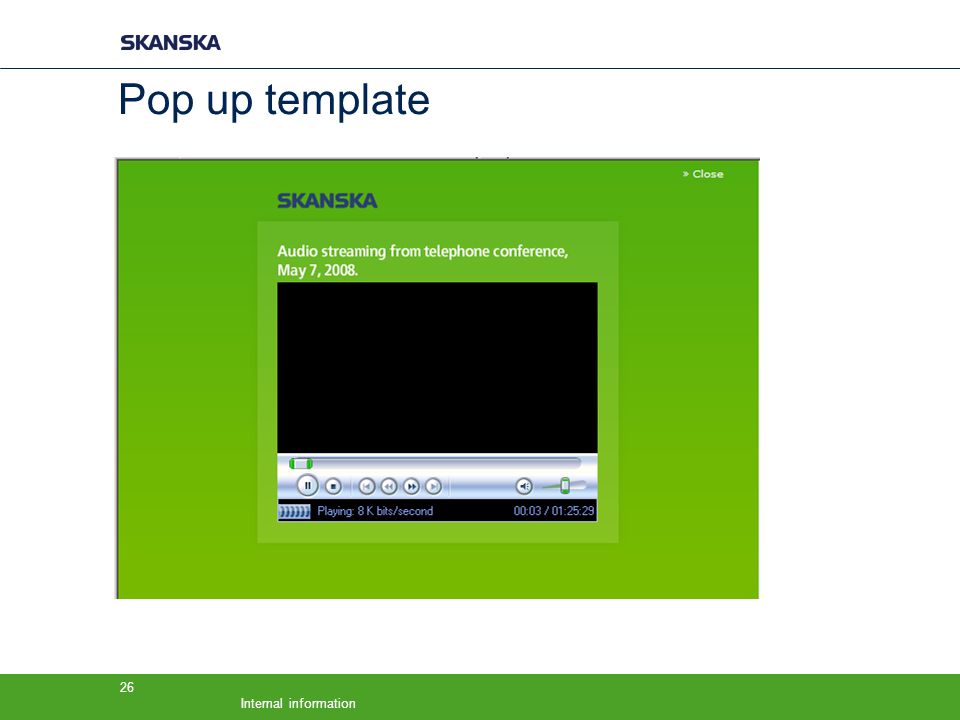 SKANSKA

Pop up template

» Close

SKANSKA

Audio streaming from telephone conference, May 7, 2008.

Playing: 8 K bits/second

00:03 / 01:25:29

26

Internal information